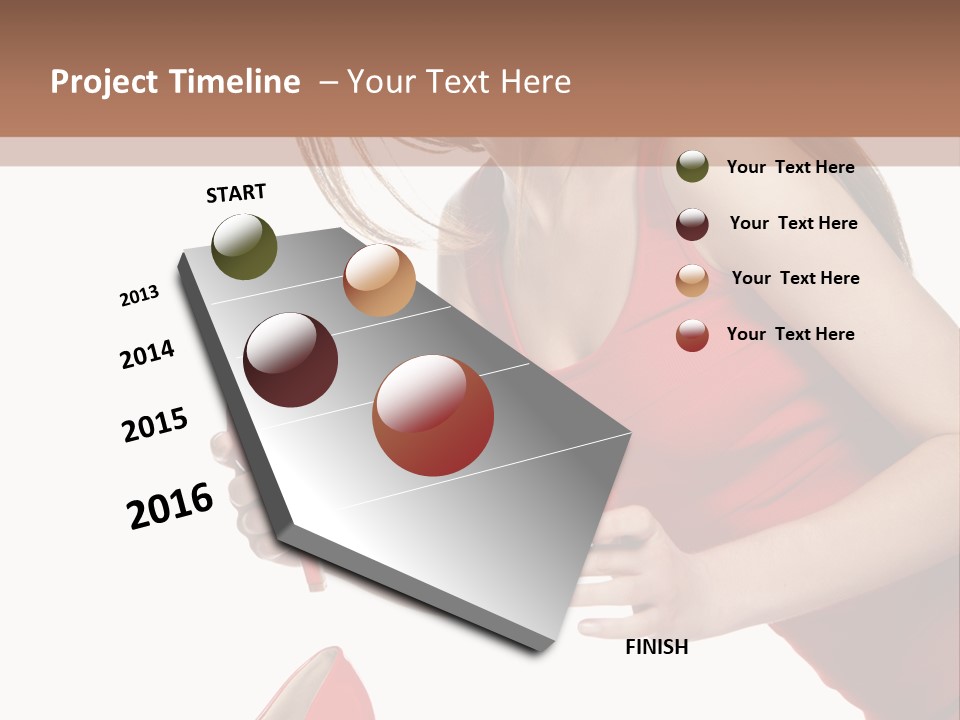 Project Timeline – Your Text Here

START

2013

2014

2015

2016

FINISH

Your Text Here

Your Text Here

Your Text Here

Your Text Here